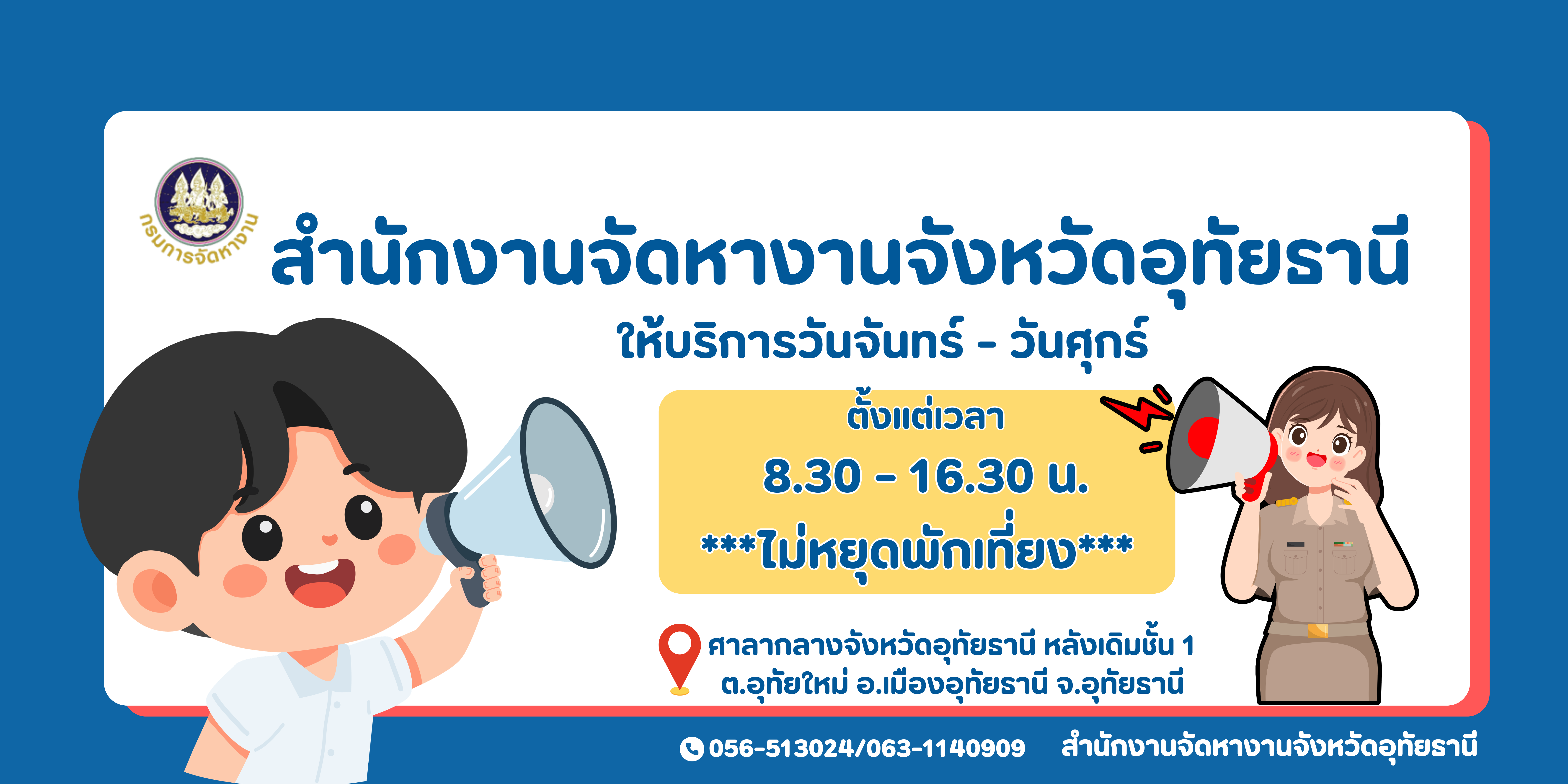 กรมการจัดหางาน

สำนักงานจัดหางานจังหวัดอุทัยธานี

ให้บริการวันจันทร์ - วันศุกร์

ตั้งแต่เวลา
8.30 - 16.30 น.
***ไม่หยุดพักเที่ยง***

ศาลากลางจังหวัดอุทัยธานี หลังเดิมชั้น 1
ต.อุทัยใหม่ อ.เมืองอุทัยธานี จ.อุทัยธานี

056-513024/063-1140909 สำนักงานจัดหางานจังหวัดอุทัยธานี